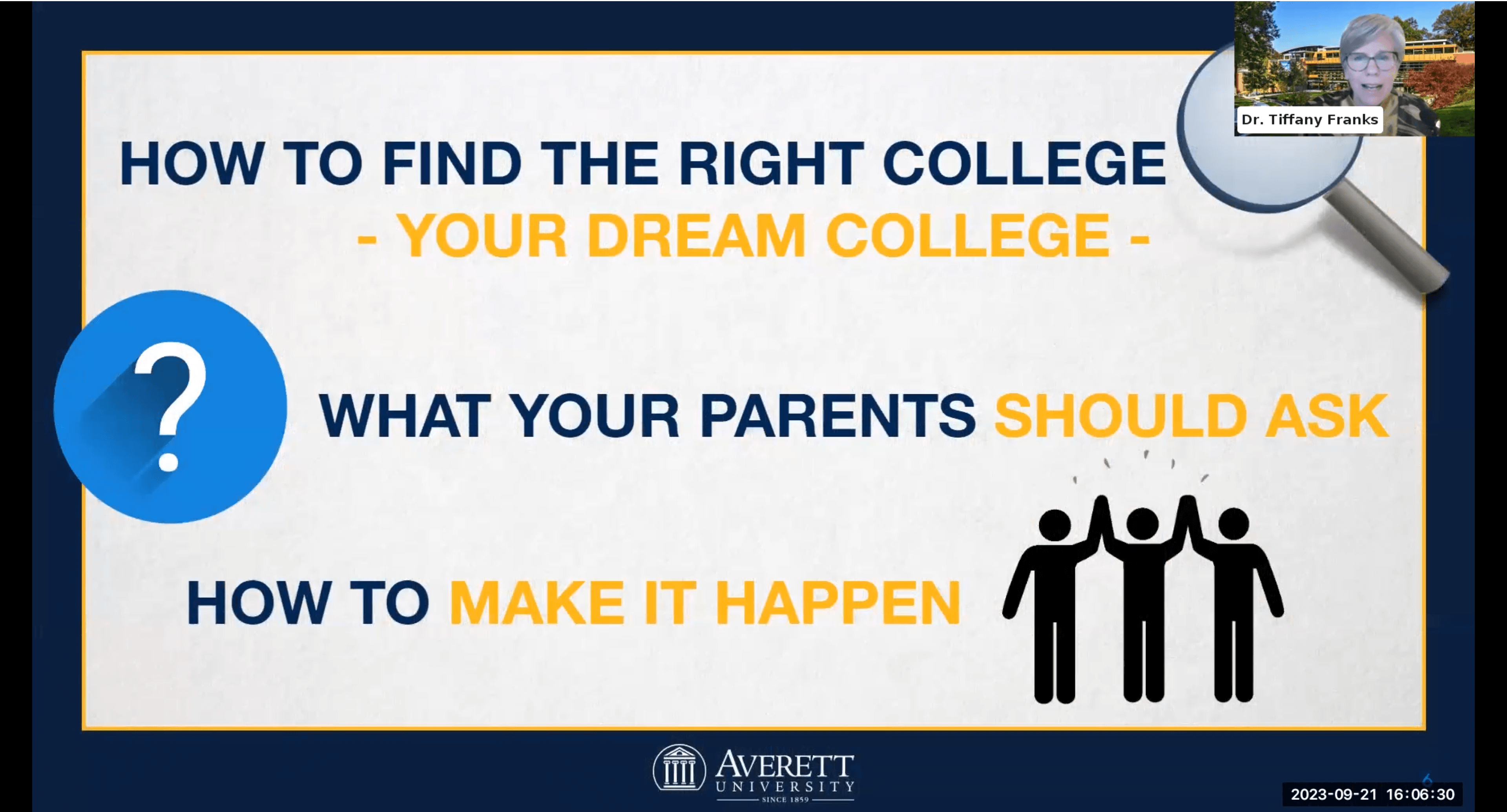 Dr. Tiffany Franks

HOW TO FIND THE RIGHT COLLEGE
- YOUR DREAM COLLEGE -

?

WHAT YOUR PARENTS SHOULD ASK

HOW TO MAKE IT HAPPEN

AVERETT UNIVERSITY SINCE 1859

2023-09-21 16:06:30